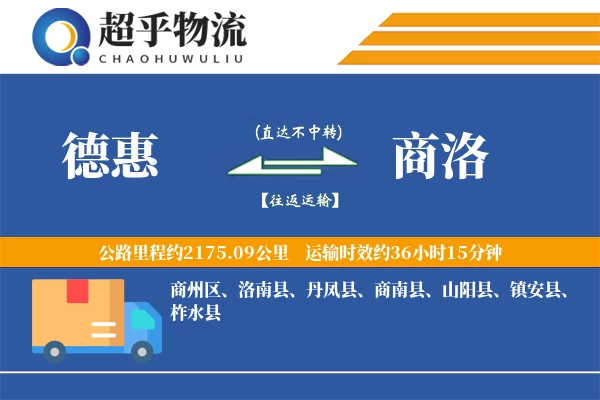 超乎物流
CHAOHUWULIU

德惠

(直达不中转)

【往返运输】

商洛

公路里程约2175.09公里　运输时效约36小时15分钟

商州区、洛南县、丹凤县、商南县、山阳县、镇安县、柞水县